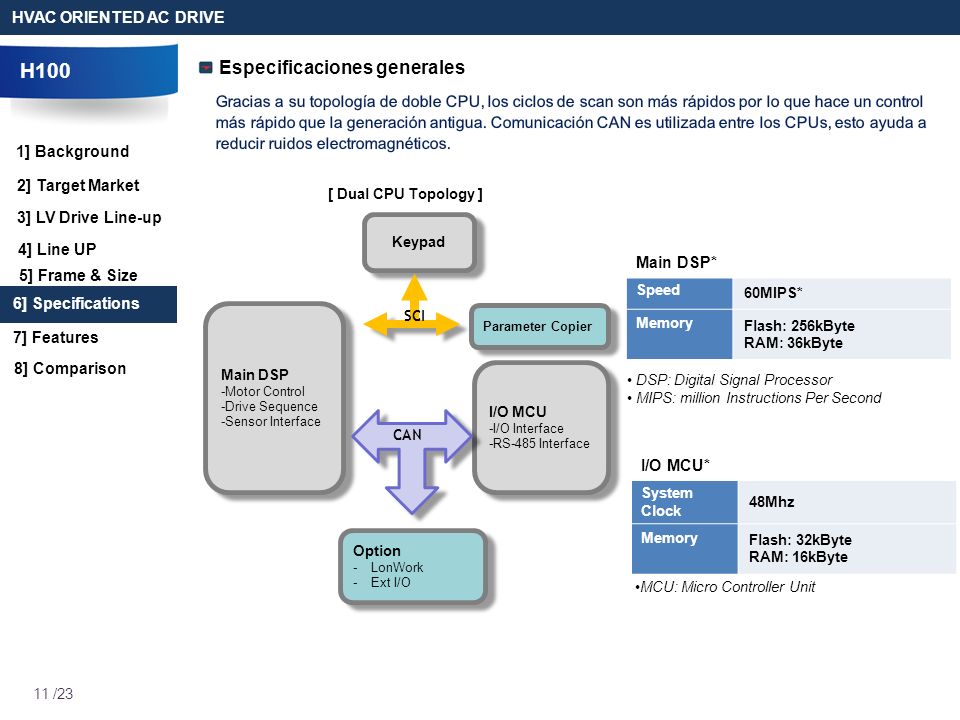 HVAC ORIENTED AC DRIVE

H100

1] Background
2] Target Market
3] LV Drive Line-up
4] Line UP
5] Frame & Size
6] Specifications
7] Features
8] Comparison

Especificaciones generales

Gracias a su topología de doble CPU, los ciclos de scan son más rápidos por lo que hace un control más rápido que la generación antigua. Comunicación CAN es utilizada entre los CPUs, esto ayuda a reducir ruidos electromagnéticos.

[ Dual CPU Topology ]

Keypad

SCI

Parameter Copier

Main DSP
-Motor Control
-Drive Sequence
-Sensor Interface

CAN

I/O MCU
-I/O Interface
-RS-485 Interface

Option
- LonWork
- Ext I/O

Main DSP*

| Speed | 60MIPS* |
|---|---|
| Memory | Flash: 256kByte RAM: 36kByte |

• DSP: Digital Signal Processor
• MIPS: million Instructions Per Second

I/O MCU*

| System Clock | 48Mhz |
|---|---|
| Memory | Flash: 32kByte RAM: 16kByte |

•MCU: Micro Controller Unit

11 /23